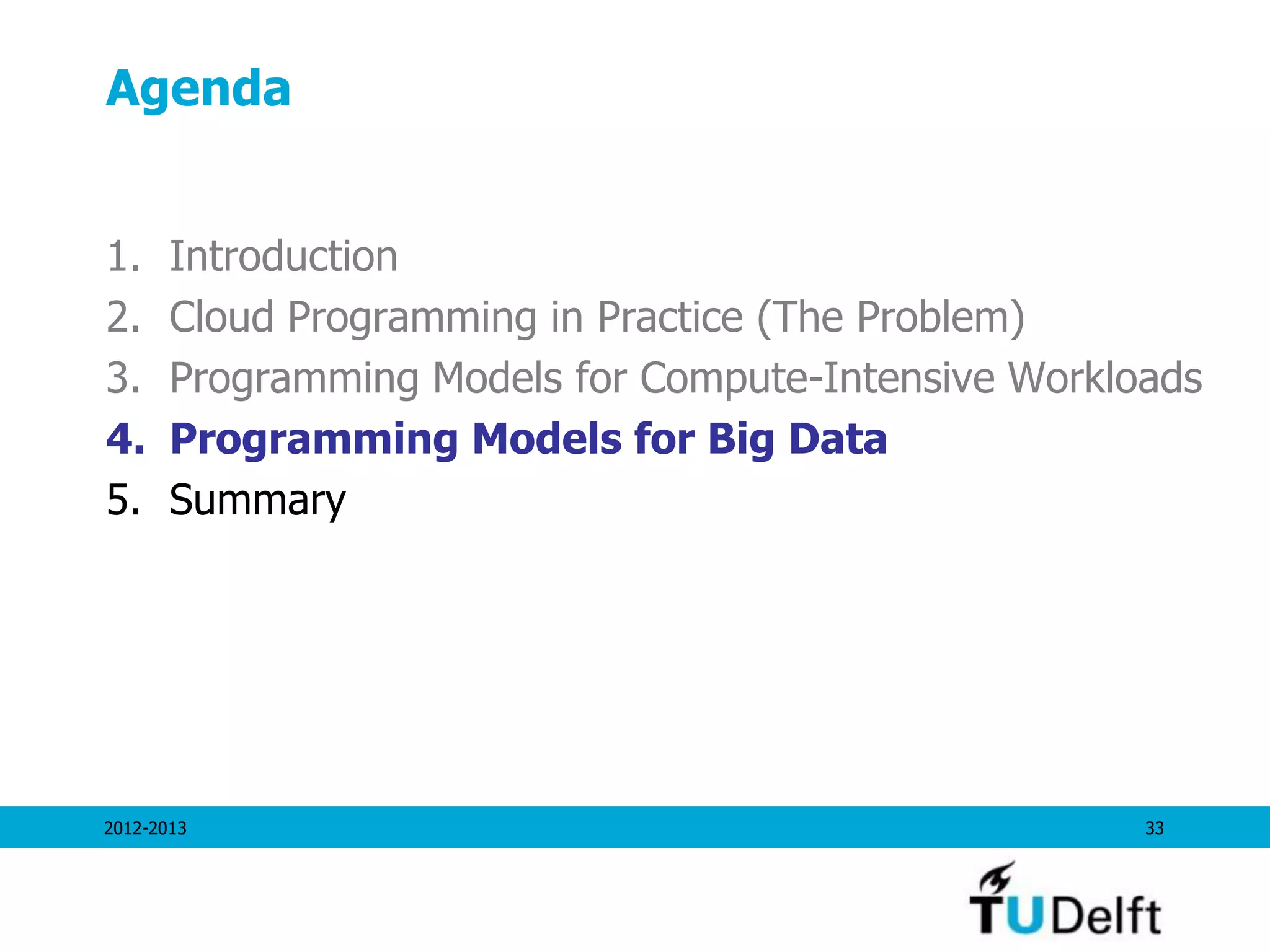 Agenda

1. Introduction
2. Cloud Programming in Practice (The Problem)
3. Programming Models for Compute-Intensive Workloads
4. Programming Models for Big Data
5. Summary

2012-2013

33

TUDelft